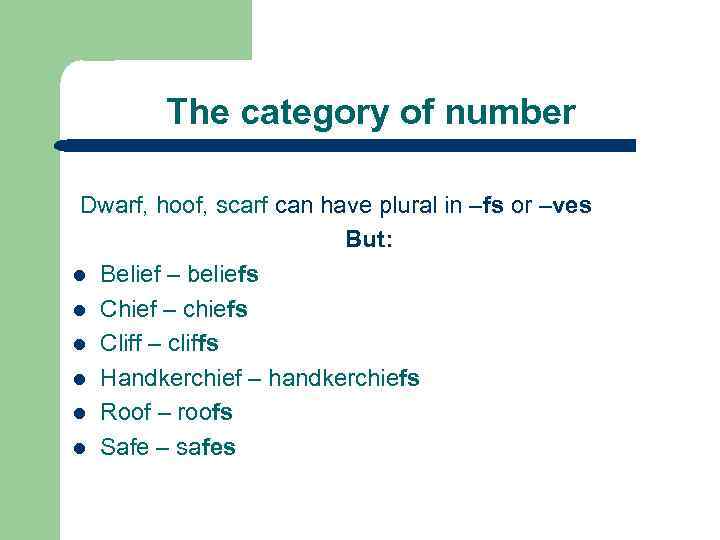 The category of number

Dwarf, hoof, scarf can have plural in –fs or –ves

But:

- Belief – beliefs
- Chief – chiefs
- Cliff – cliffs
- Handkerchief – handkerchiefs
- Roof – roofs
- Safe – safes